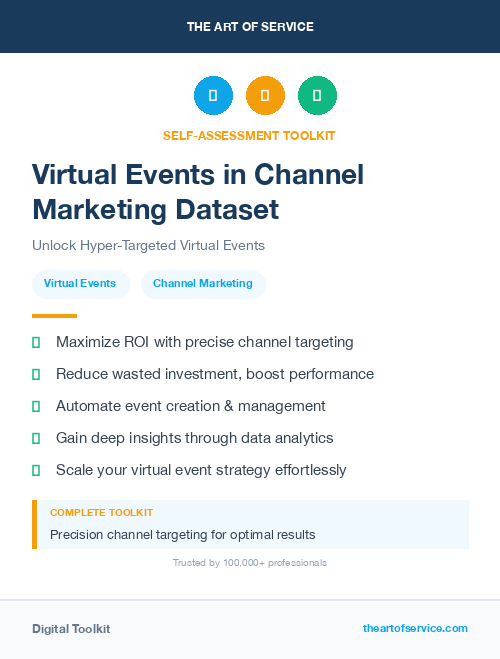 THE ART OF SERVICE

SELF-ASSESSMENT TOOLKIT

Virtual Events in Channel Marketing Dataset

Unlock Hyper-Targeted Virtual Events

Virtual Events

Channel Marketing

Maximize ROI with precise channel targeting

Reduce wasted investment, boost performance

Automate event creation & management

Gain deep insights through data analytics

Scale your virtual event strategy effortlessly

COMPLETE TOOLKIT

Precision channel targeting for optimal results

Trusted by 100,000+ professionals

Digital Toolkit

theartofservice.com